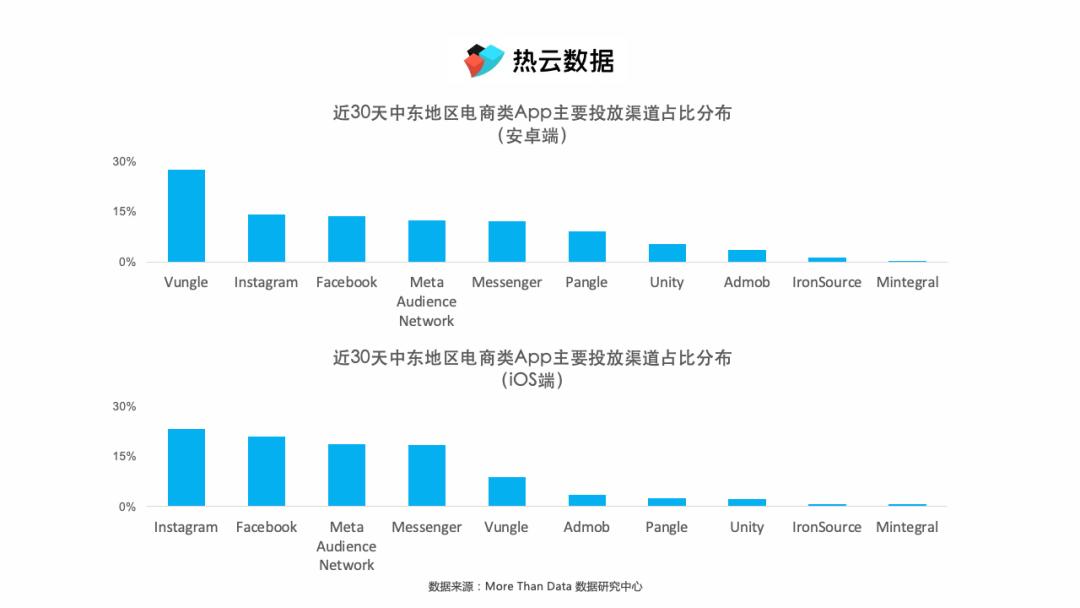 热云数据

近30天中东地区电商类App主要投放渠道占比分布
（安卓端）

30%
15%
0%

Vungle
Instagram
Facebook
Meta Audience Network
Messenger
Pangle
Unity
Admob
IronSource
Mintegral

近30天中东地区电商类App主要投放渠道占比分布
（iOS端）

30%
15%
0%

Instagram
Facebook
Meta Audience Network
Messenger
Vungle
Admob
Pangle
Unity
IronSource
Mintegral

数据来源：More Than Data 数据研究中心